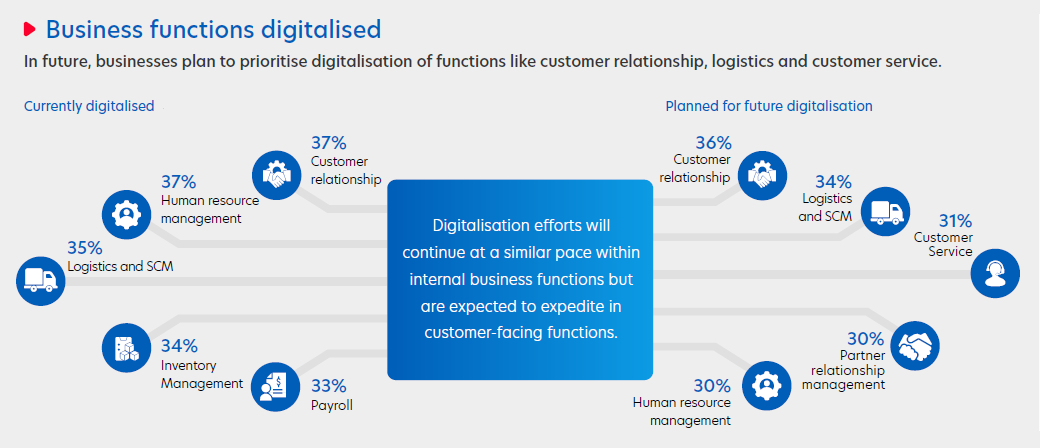 Business functions digitalised

In future, businesses plan to prioritise digitalisation of functions like customer relationship, logistics and customer service.

Currently digitalised

37%
Customer relationship

37%
Human resource management

35%
Logistics and SCM

34%
Inventory Management

33%
Payroll

Digitalisation efforts will continue at a similar pace within internal business functions but are expected to expedite in customer-facing functions.

Planned for future digitalisation

36%
Customer relationship

34%
Logistics and SCM

31%
Customer Service

30%
Partner relationship management

30%
Human resource management